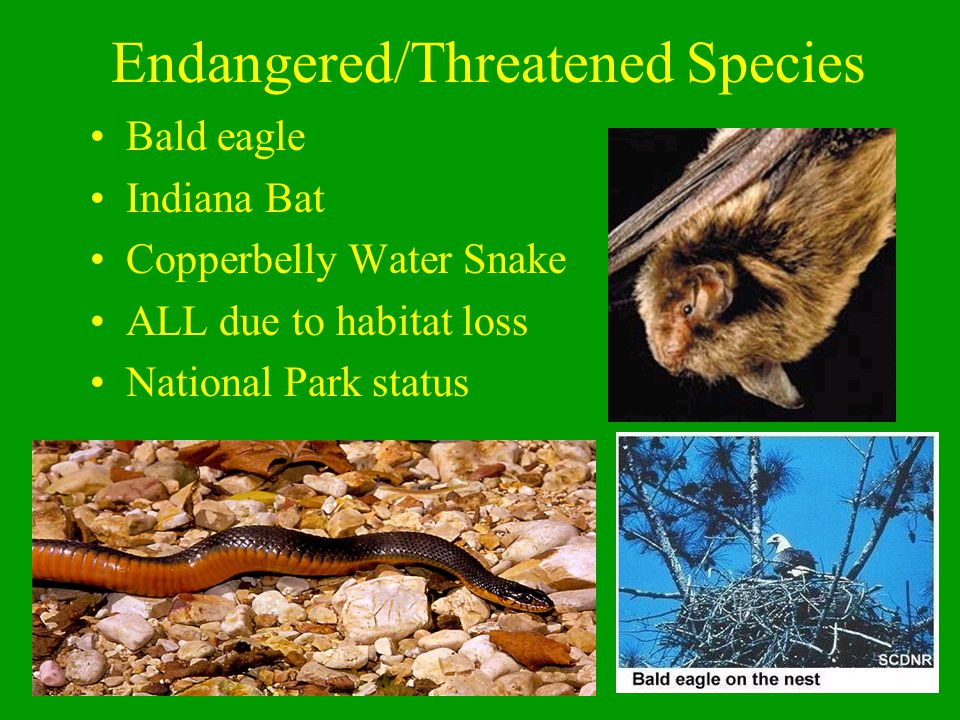 Endangered/Threatened Species

• Bald eagle
• Indiana Bat
• Copperbelly Water Snake
• ALL due to habitat loss
• National Park status

SCDNR
Bald eagle on the nest